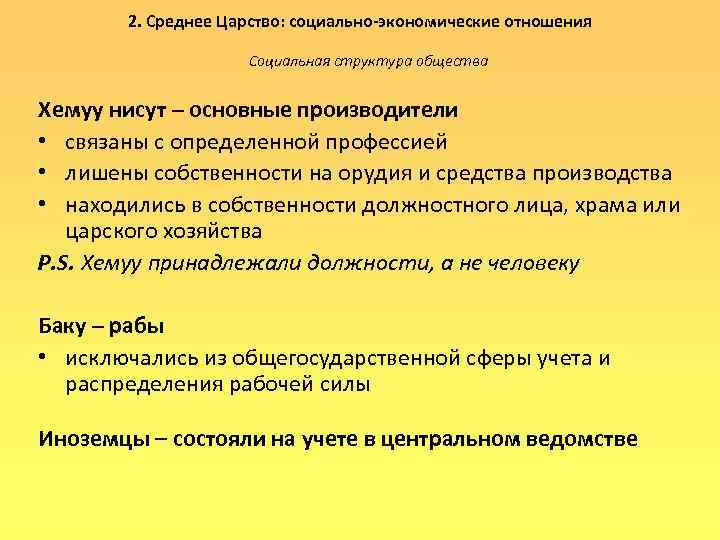 2. Среднее Царство: социально-экономические отношения

Социальная структура общества

Хемуу нисут – основные производители

• связаны с определенной профессией
• лишены собственности на орудия и средства производства
• находились в собственности должностного лица, храма или царского хозяйства

P.S. Хемуу принадлежали должности, а не человеку

Баку – рабы

• исключались из общегосударственной сферы учета и распределения рабочей силы

Иноземцы – состояли на учете в центральном ведомстве